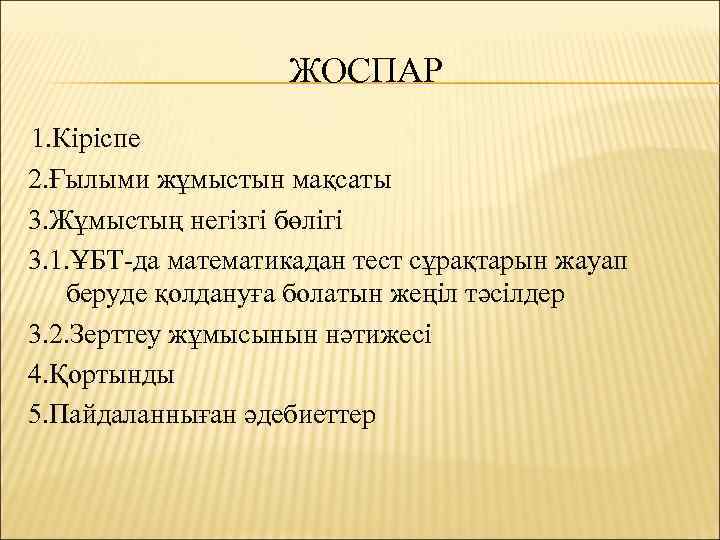 ЖОСПАР

1.Кіріспе
2.Ғылыми жұмыстын мақсаты
3.Жұмыстың негізгі бөлігі
3.1.ҰБТ-да математикадан тест сұрақтарын жауап беруде қолдануға болатын жеңіл тәсілдер
3.2.Зерттеу жұмысынын нәтижесі
4.Қортынды
5.Пайдаланныған әдебиеттер